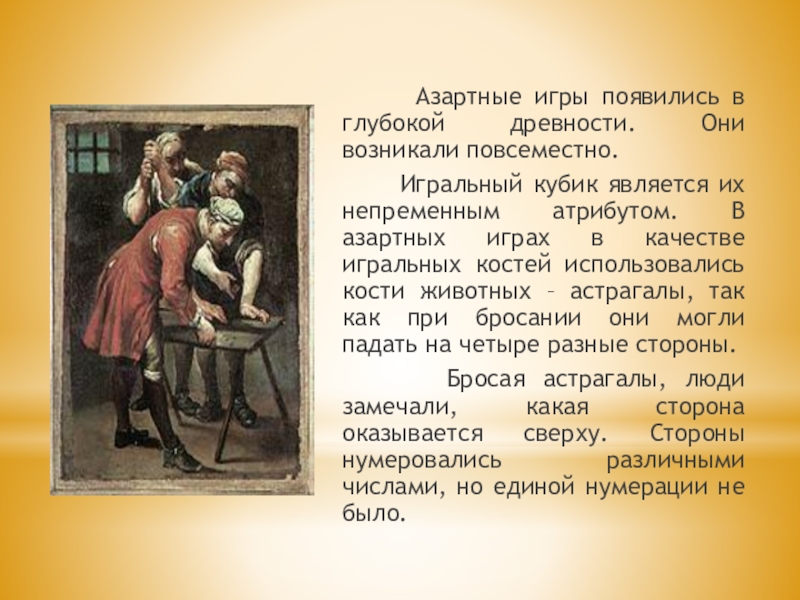 Азартные игры появились в глубокой древности. Они возникали повсеместно.

Игральный кубик является их непременным атрибутом. В азартных играх в качестве игральных костей использовались кости животных – астрагалы, так как при бросании они могли падать на четыре разные стороны.

Бросая астрагалы, люди замечали, какая сторона оказывается сверху. Стороны нумеровались различными числами, но единой нумерации не было.